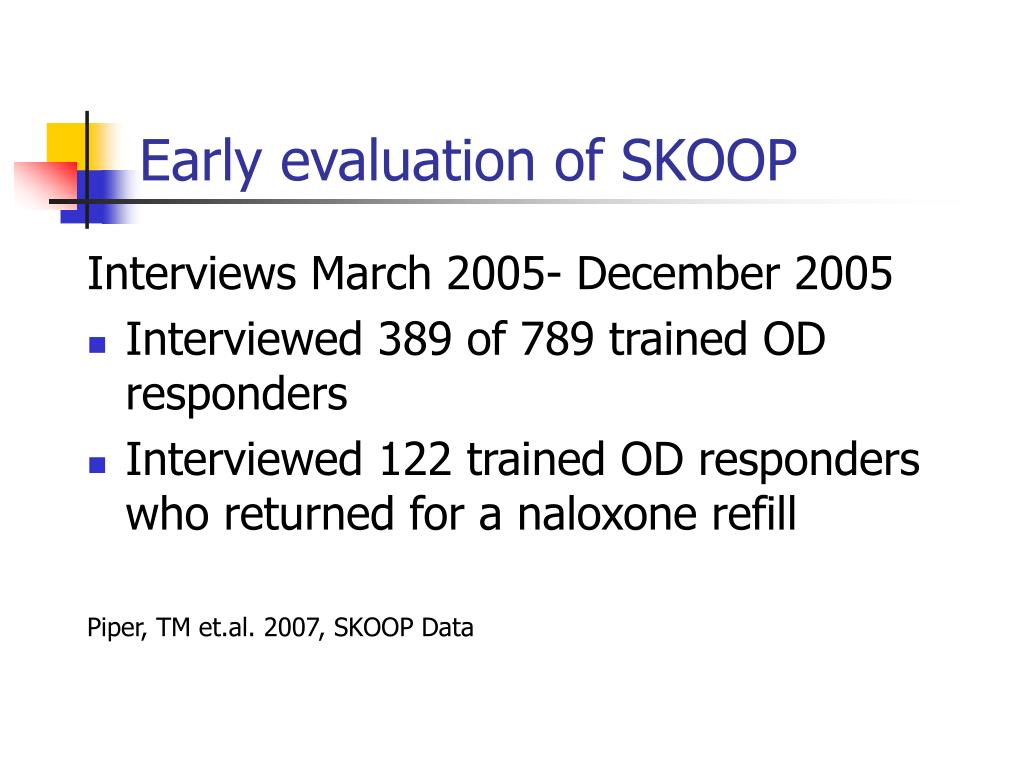 Early evaluation of SKOOP

Interviews March 2005- December 2005

- Interviewed 389 of 789 trained OD responders
- Interviewed 122 trained OD responders who returned for a naloxone refill

Piper, TM et.al. 2007, SKOOP Data